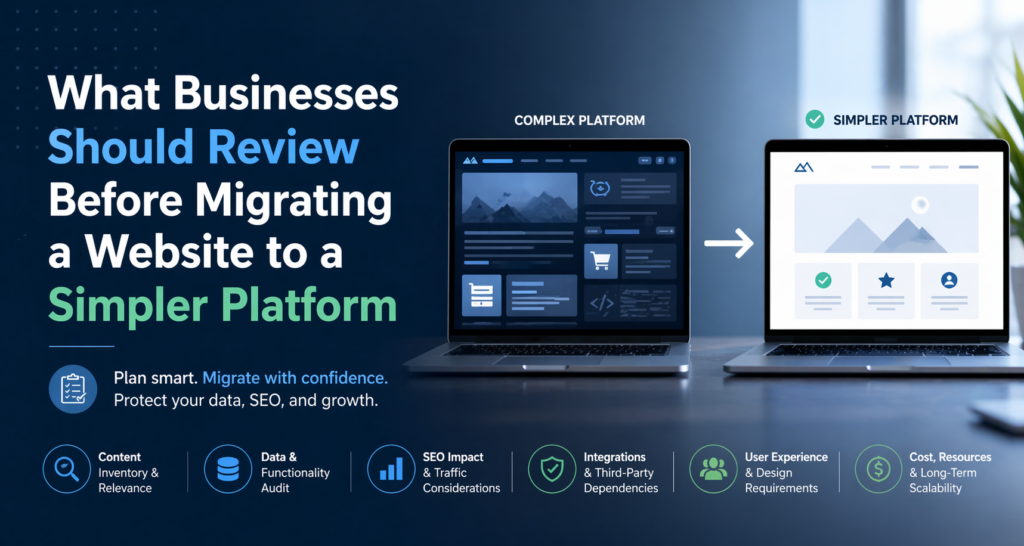 What Businesses Should Review Before Migrating a Website to a Simpler Platform

Plan smart. Migrate with confidence. Protect your data, SEO, and growth.

COMPLEX PLATFORM

SIMPLER PLATFORM

Content Inventory & Relevance

Data & Functionality Audit

SEO Impact & Traffic Considerations

Integrations & Third-Party Dependencies

User Experience & Design Requirements

Cost, Resources & Long-Term Scalability